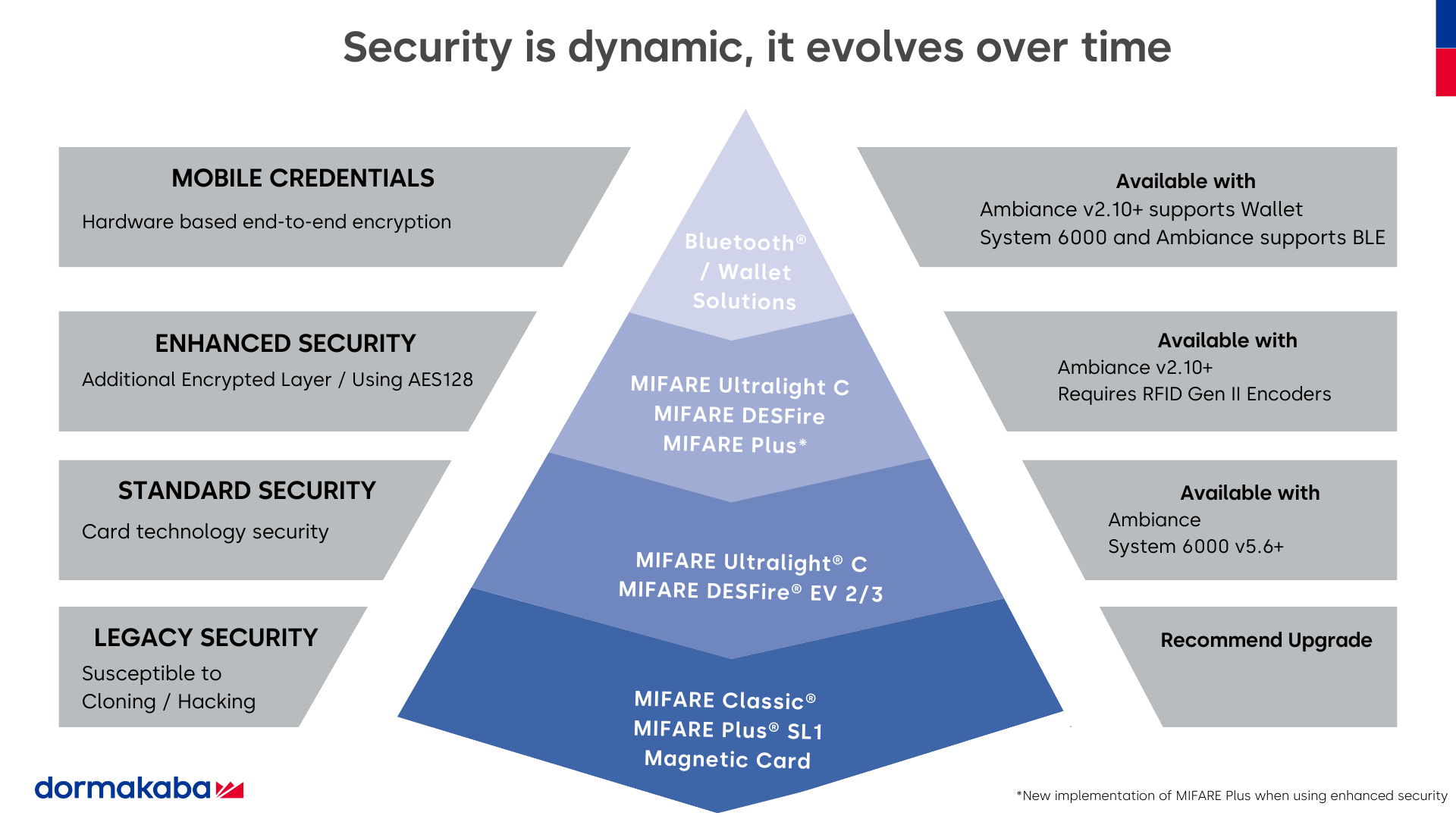 Security is dynamic, it evolves over time

MOBILE CREDENTIALS
Hardware based end-to-end encryption

ENHANCED SECURITY
Additional Encrypted Layer / Using AES128

STANDARD SECURITY
Card technology security

LEGACY SECURITY
Susceptible to Cloning / Hacking

Bluetooth® / Wallet Solutions

MIFARE Ultralight C
MIFARE DESFire
MIFARE Plus*

MIFARE Ultralight® C
MIFARE DESFire® EV 2/3

MIFARE Classic®
MIFARE Plus® SL1
Magnetic Card

Available with
Ambiance v2.10+ supports Wallet
System 6000 and Ambiance supports BLE

Available with
Ambiance v2.10+
Requires RFID Gen II Encoders

Available with
Ambiance
System 6000 v5.6+

Recommend Upgrade

dormakaba

*New implementation of MIFARE Plus when using enhanced security